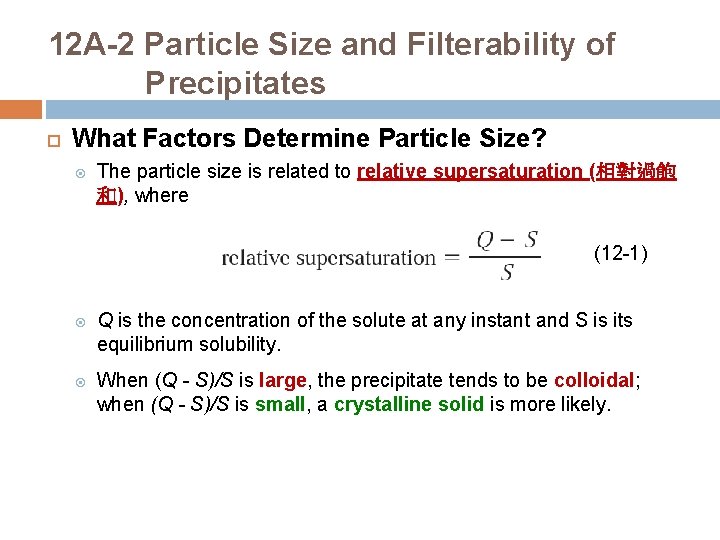 12A-2 Particle Size and Filterability of Precipitates

What Factors Determine Particle Size?

The particle size is related to relative supersaturation (相對過飽和), where

$\text{relative supersaturation} = \frac{Q - S}{S}$ (12-1)

Q is the concentration of the solute at any instant and S is its equilibrium solubility.

When (Q - S)/S is large, the precipitate tends to be colloidal; when (Q - S)/S is small, a crystalline solid is more likely.